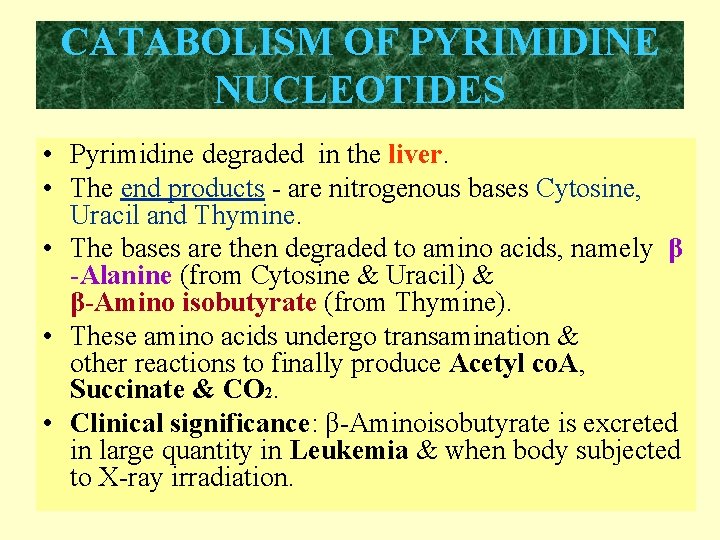 CATABOLISM OF PYRIMIDINE NUCLEOTIDES

• Pyrimidine degraded in the liver.

• The end products - are nitrogenous bases Cytosine, Uracil and Thymine.

• The bases are then degraded to amino acids, namely β -Alanine (from Cytosine & Uracil) & β-Amino isobutyrate (from Thymine).

• These amino acids undergo transamination & other reactions to finally produce Acetyl coA, Succinate & $CO_2$.

• Clinical significance: β-Aminoisobutyrate is excreted in large quantity in Leukemia & when body subjected to X-ray irradiation.